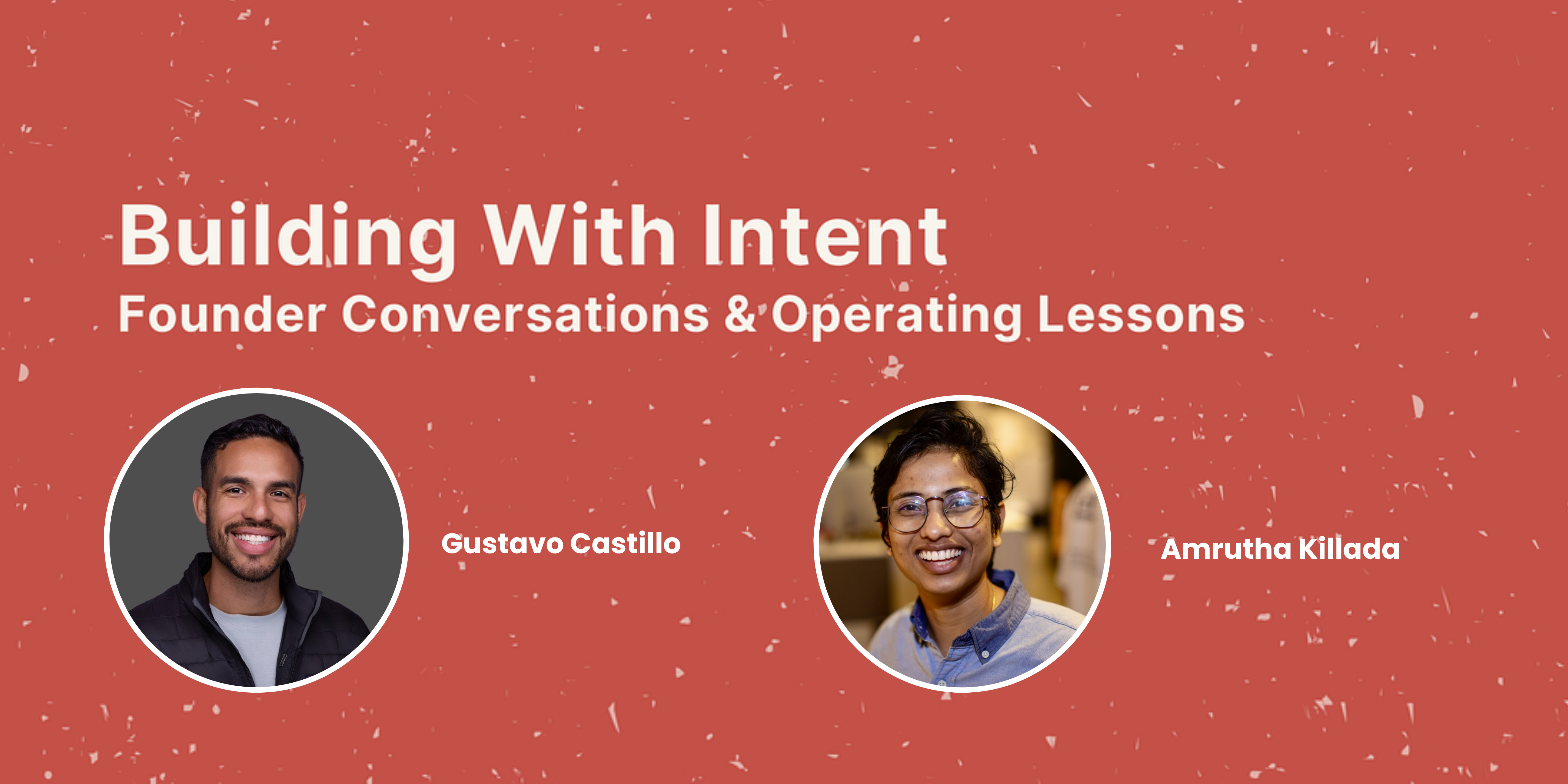 Building With Intent
Founder Conversations & Operating Lessons

Gustavo Castillo

Amrutha Killada